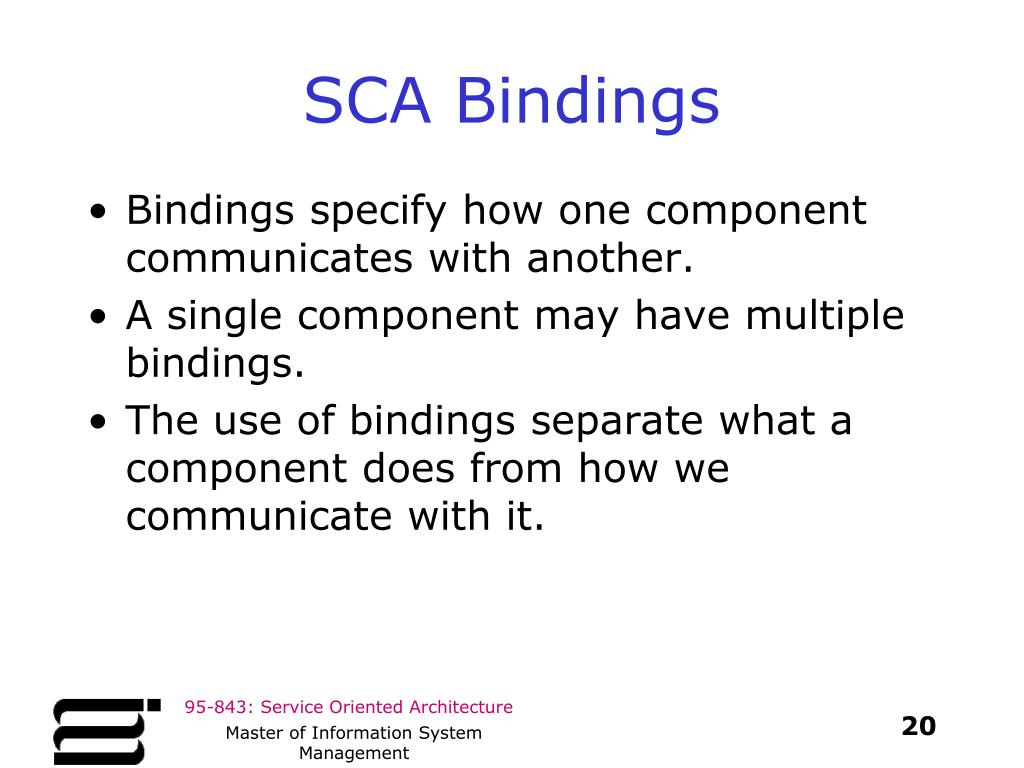 SCA Bindings

• Bindings specify how one component communicates with another.
• A single component may have multiple bindings.
• The use of bindings separate what a component does from how we communicate with it.

95-843: Service Oriented Architecture

Master of Information System Management

20